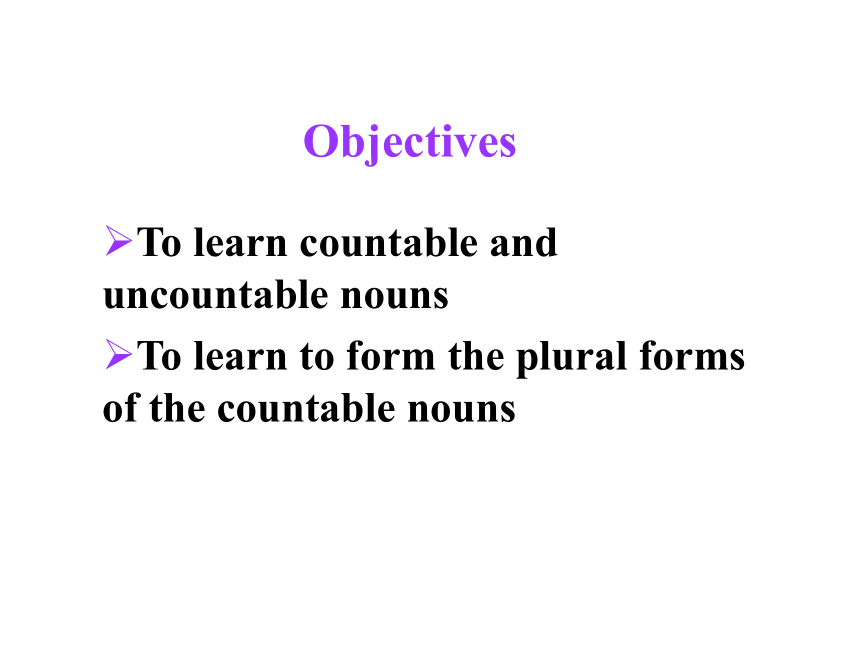 Objectives

➢To learn countable and uncountable nouns

➢To learn to form the plural forms of the countable nouns